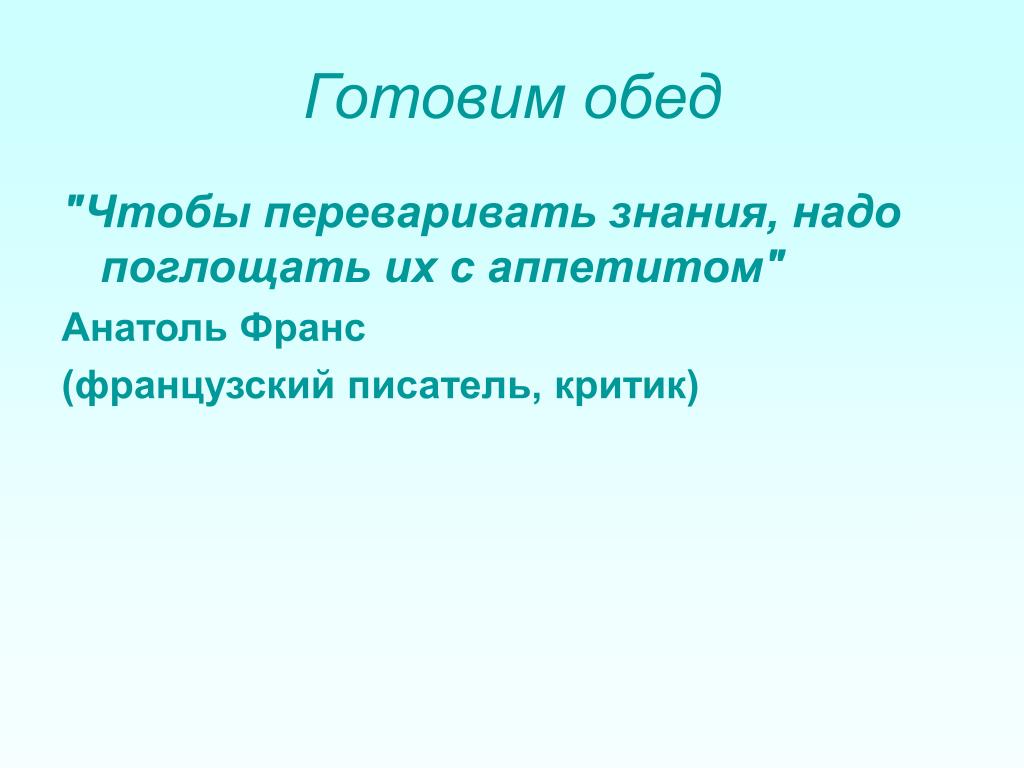 Готовим обед

"Чтобы переваривать знания, надо поглощать их с аппетитом"

Анатоль Франс

(французский писатель, критик)